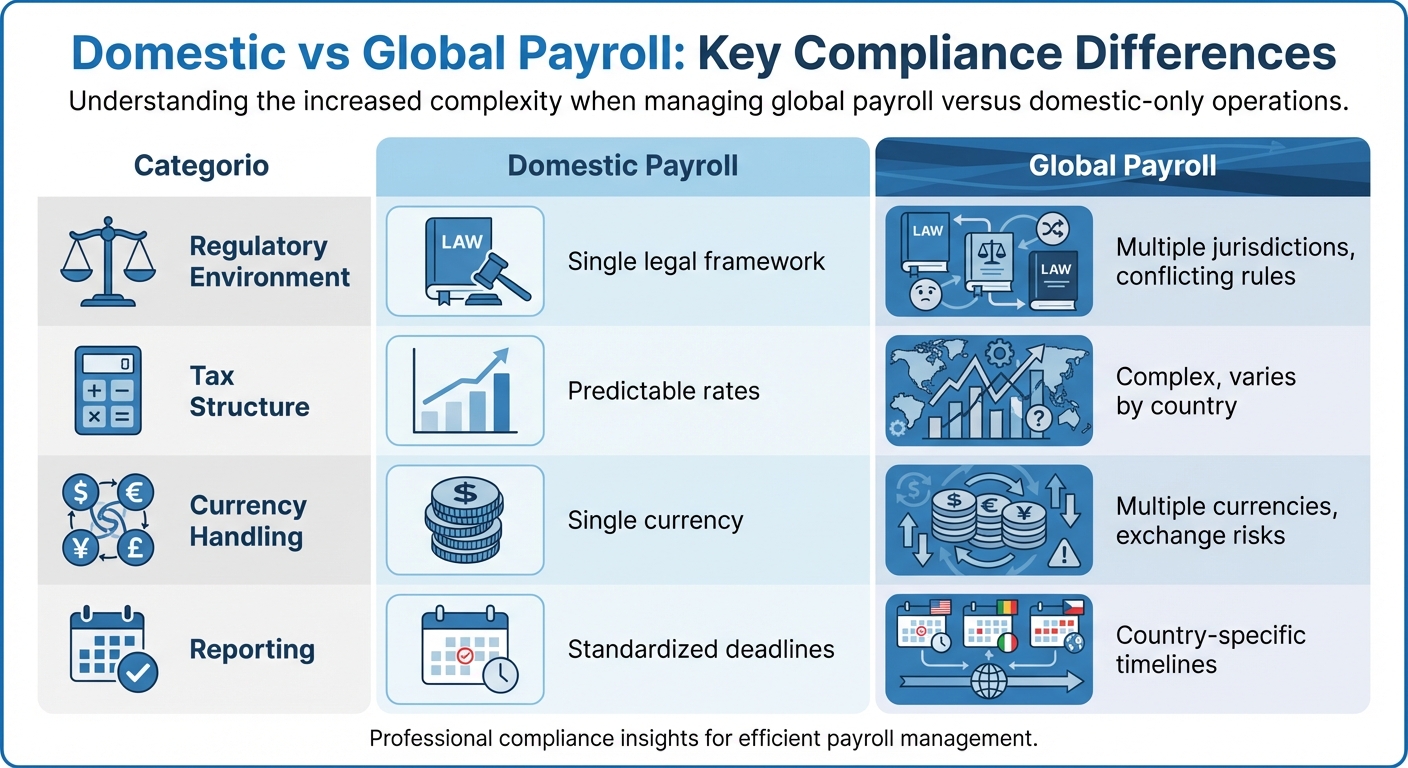 Domestic vs Global Payroll: Key Compliance Differences

Understanding the increased complexity when managing global payroll versus domestic-only operations.

| Categorio | Domestic Payroll | Global Payroll |
|---|---|---|
| Regulatory Environment | LAW Single legal framework | LAW LAW Multiple jurisdictions, conflicting rules |
| Tax Structure | Predictable rates | Complex, varies by country |
| Currency Handling | Single currency | Multiple currencies, exchange risks |
| Reporting | Standardized deadlines | Country-specific timelines |

Professional compliance insights for efficient payroll management.